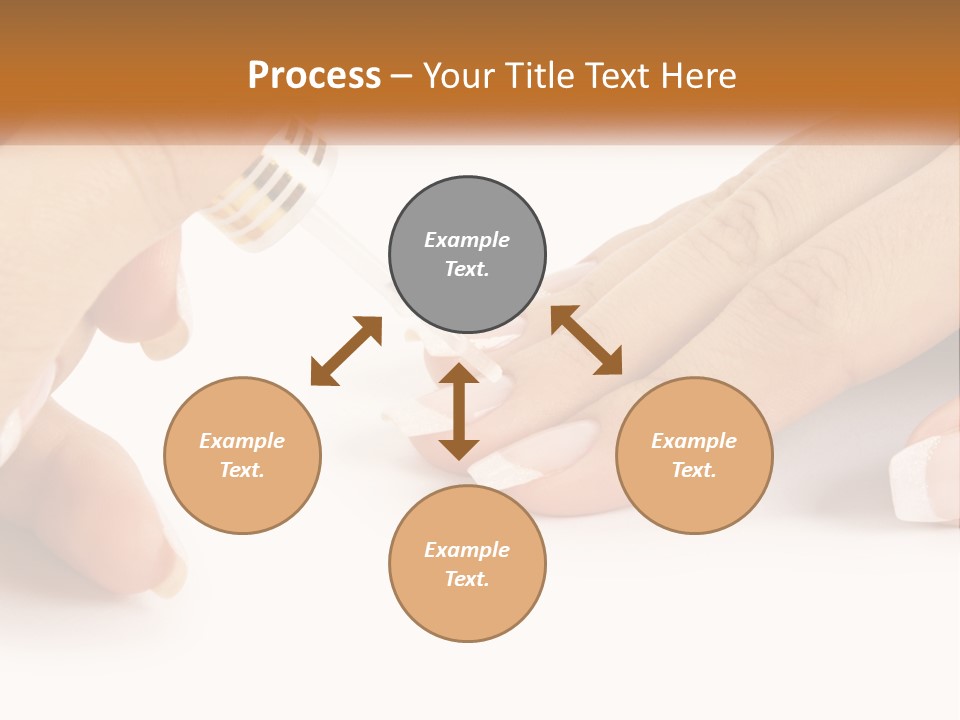 Process – Your Title Text Here

Example Text.

Example Text.

Example Text.

Example Text.